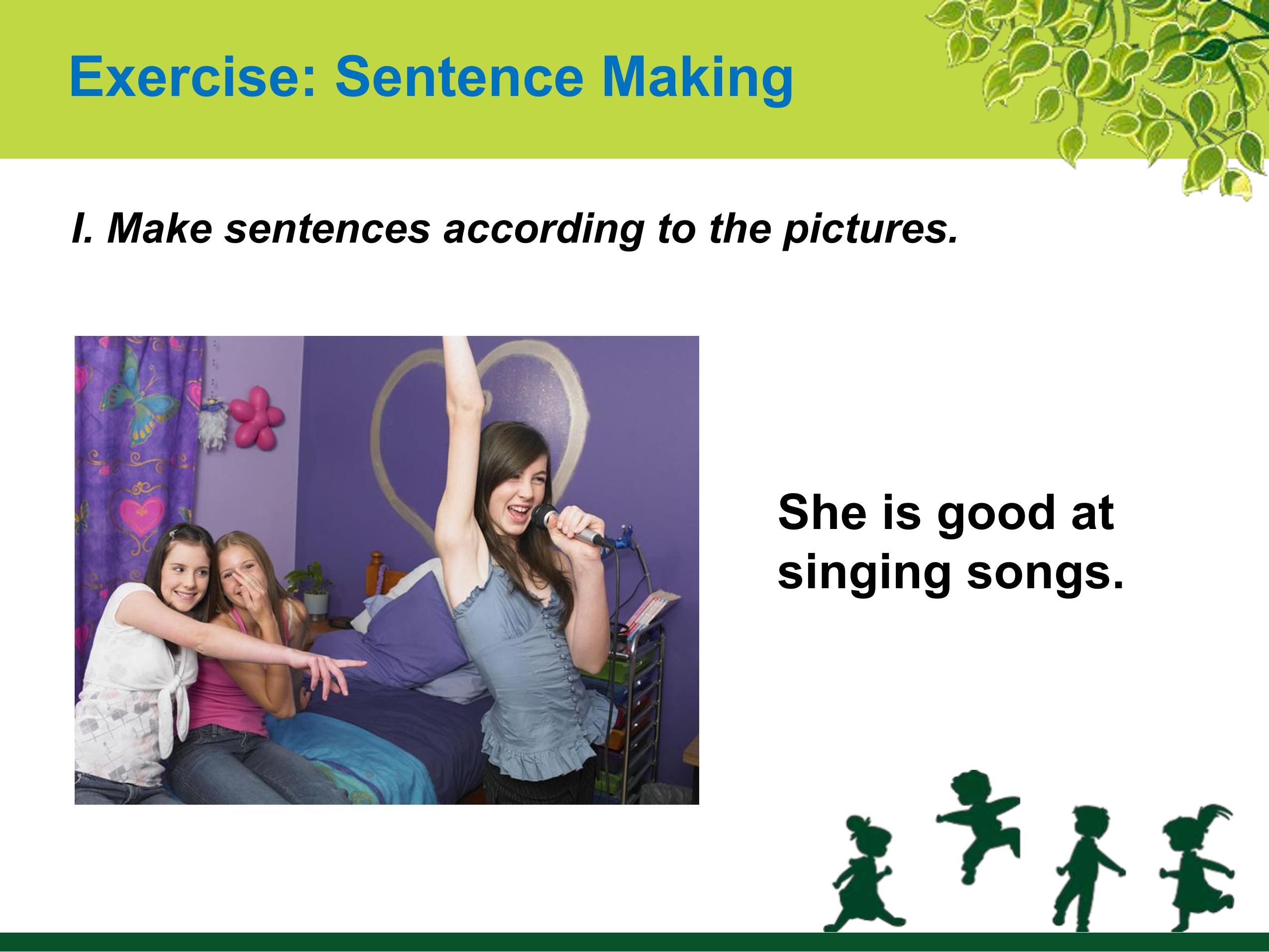 Exercise: Sentence Making

I. Make sentences according to the pictures.

She is good at singing songs.